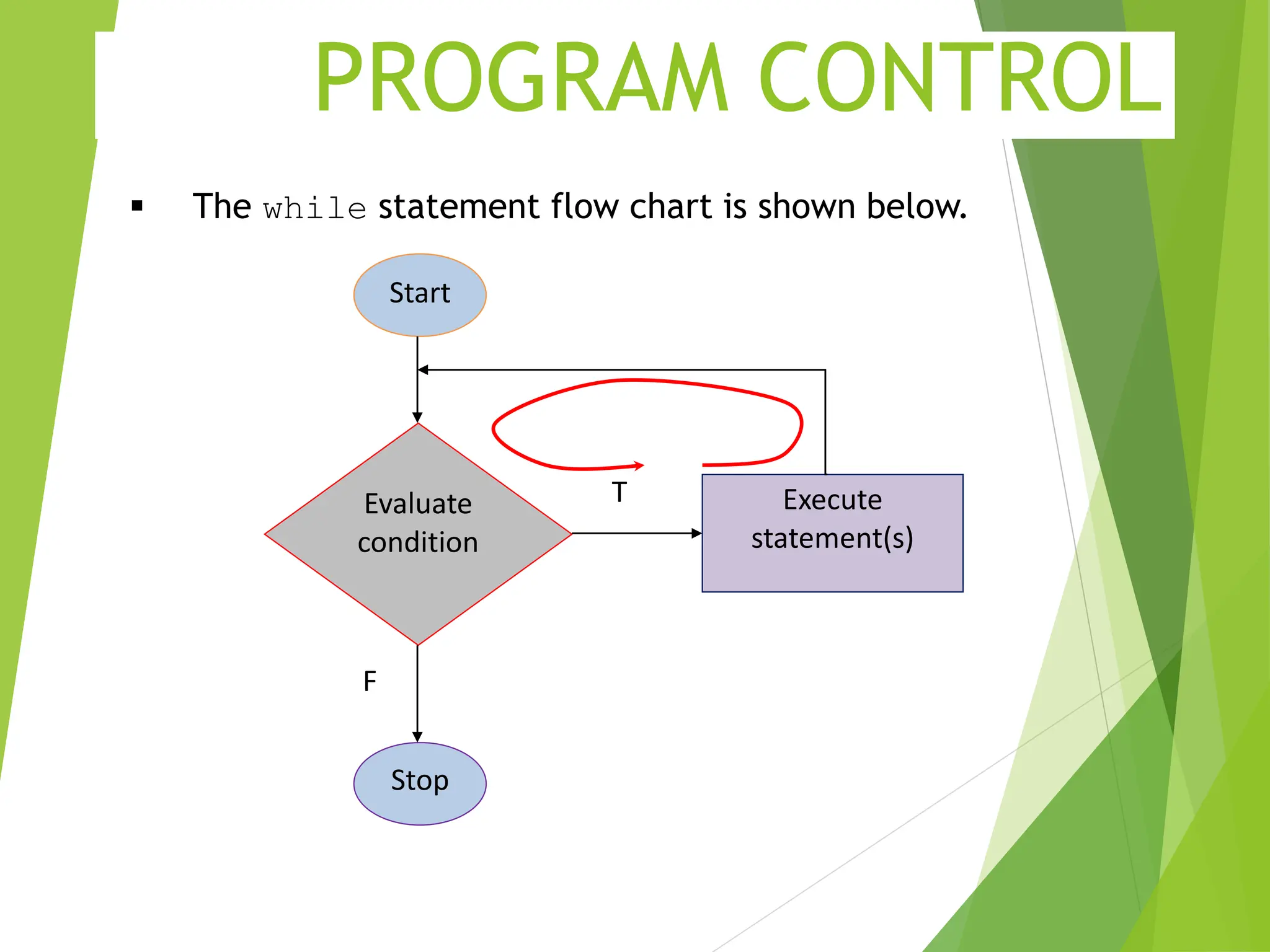 PROGRAM CONTROL

▪ The while statement flow chart is shown below.

Start

Evaluate condition

T

Execute statement(s)

F

Stop